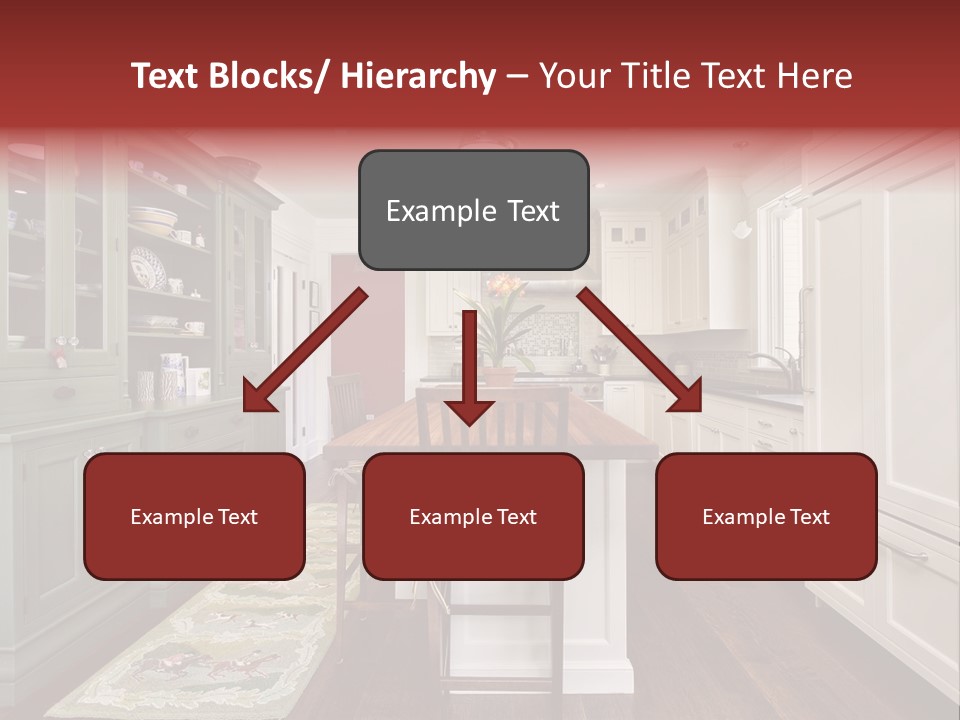 Text Blocks/ Hierarchy – Your Title Text Here

Example Text

Example Text

Example Text

Example Text